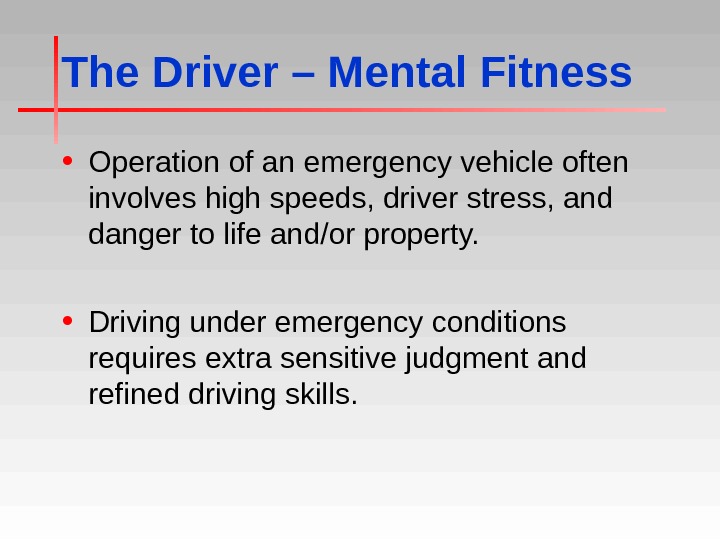 The Driver – Mental Fitness

• Operation of an emergency vehicle often involves high speeds, driver stress, and danger to life and/or property.

• Driving under emergency conditions requires extra sensitive judgment and refined driving skills.